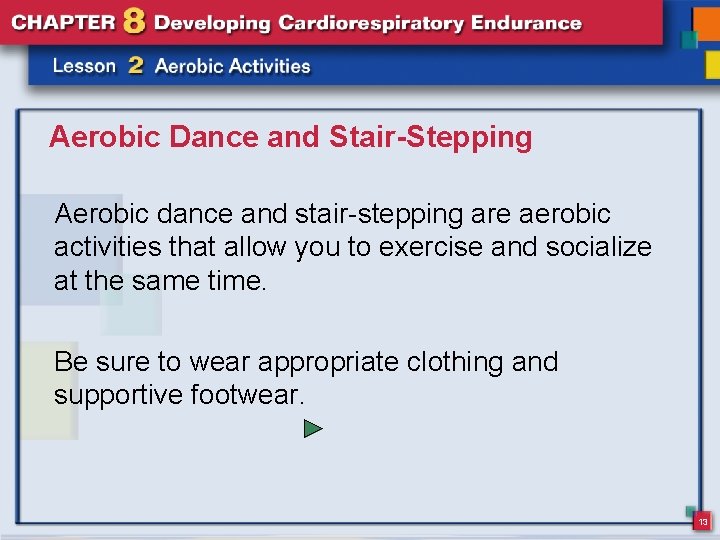 CHAPTER 8 Developing Cardiorespiratory Endurance

Lesson 2 Aerobic Activities

Aerobic Dance and Stair-Stepping

Aerobic dance and stair-stepping are aerobic activities that allow you to exercise and socialize at the same time.

Be sure to wear appropriate clothing and supportive footwear.

13